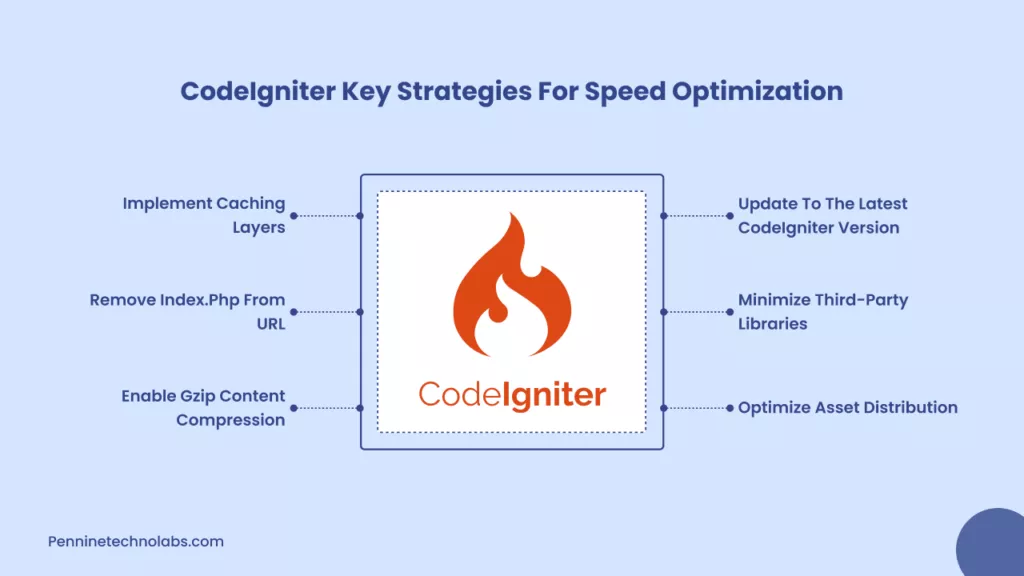 CodeIgniter Key Strategies For Speed Optimization

Implement Caching Layers

Remove Index.Php From URL

Enable Gzip Content Compression

CodeIgniter

Update To The Latest CodeIgniter Version

Minimize Third-Party Libraries

Optimize Asset Distribution

Penninetechnolabs.com